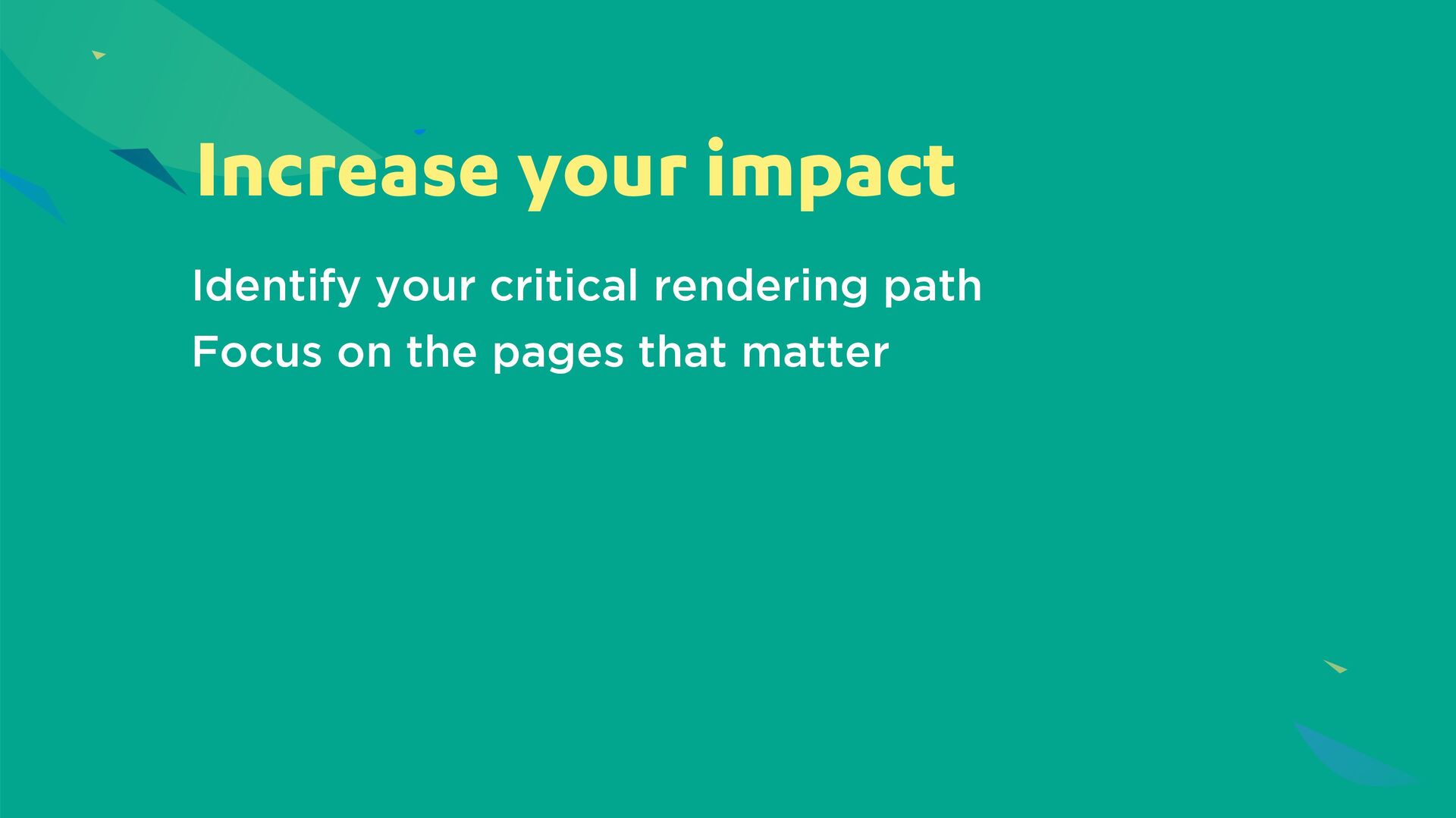 Increase your impact

Identify your critical rendering path
Focus on the pages that matter